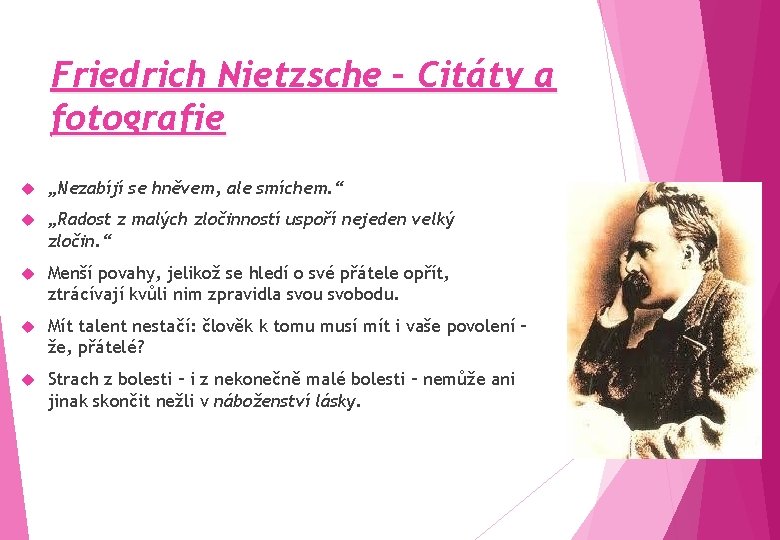 Friedrich Nietzsche – Citáty a fotografie

„Nezabíjí se hněvem, ale smíchem.“

„Radost z malých zločinností uspoří nejeden velký zločin.“

Menší povahy, jelikož se hledí o své přátele opřít, ztrácívají kvůli nim zpravidla svou svobodu.

Mít talent nestačí: člověk k tomu musí mít i vaše povolení – že, přátelé?

Strach z bolesti – i z nekonečně malé bolesti – nemůže ani jinak skončit nežli v náboženství lásky.